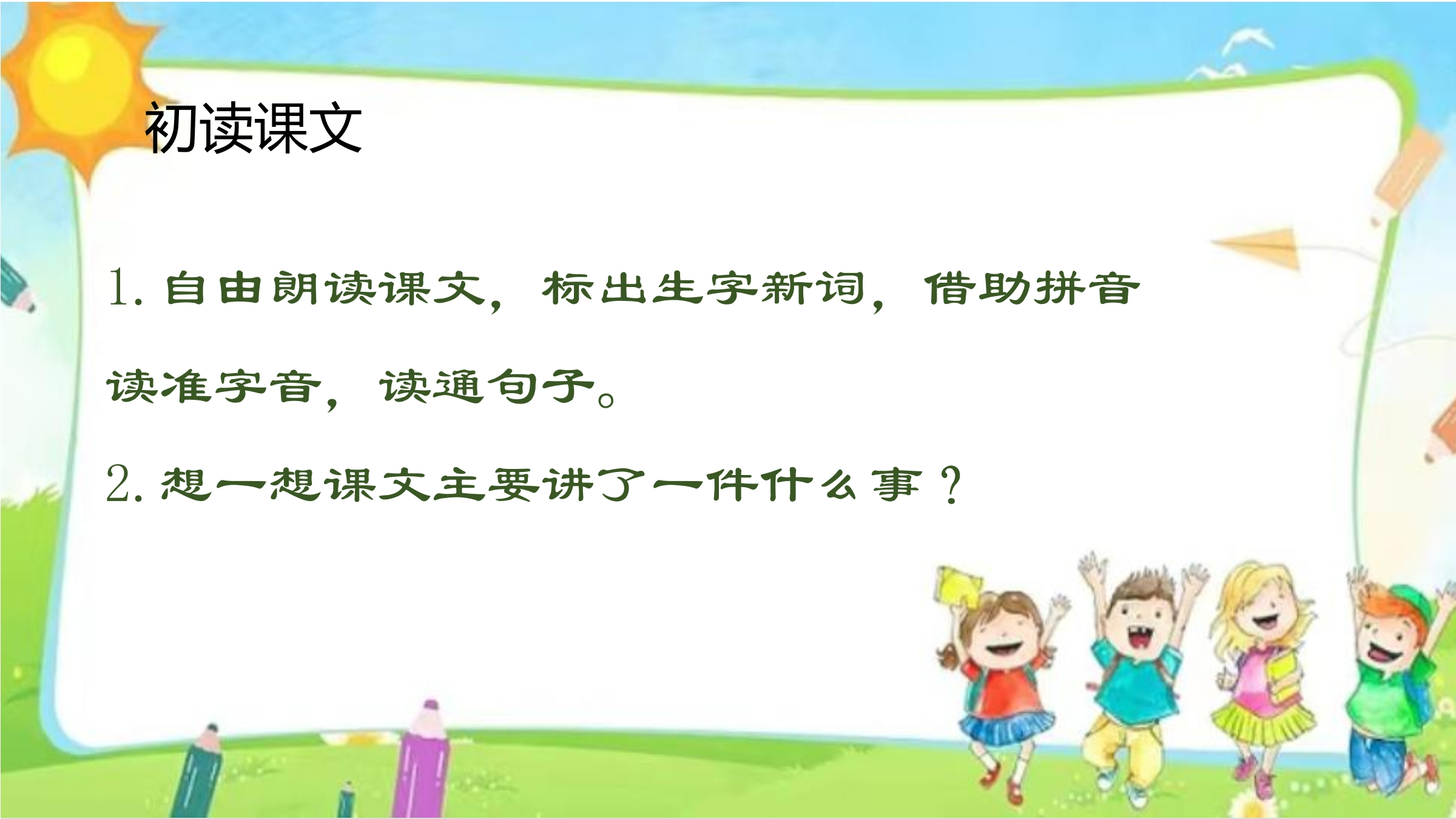 初读课文

1. 自由朗读课文，标出生字新词，借助拼音读准字音，读通句子。

2. 想一想课文主要讲了一件什么事？